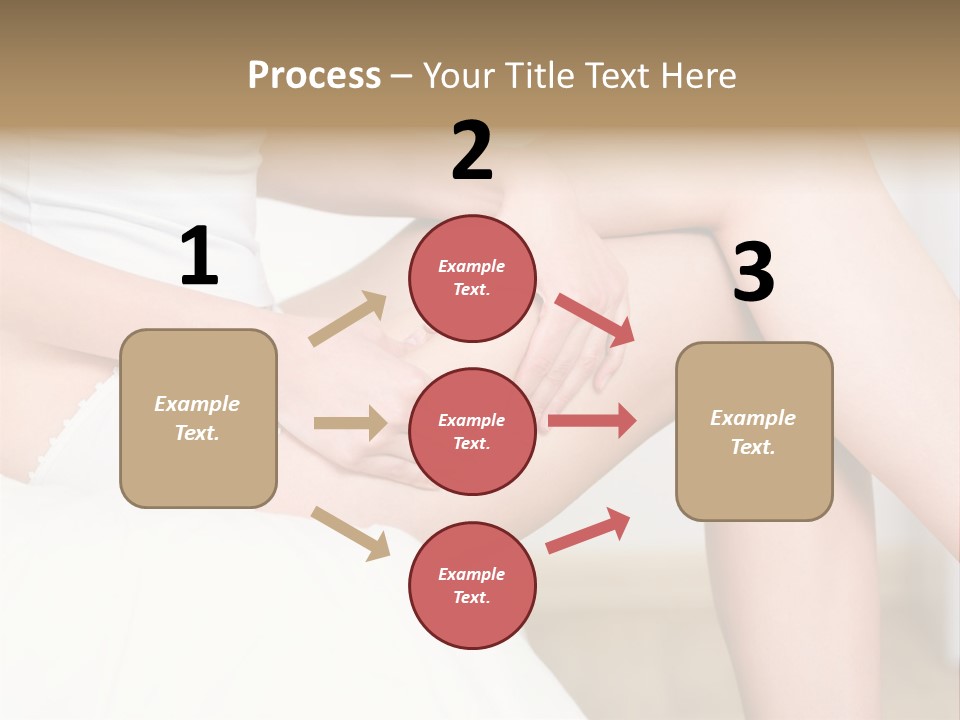 Process – Your Title Text Here

1

Example Text.

2

Example Text.

Example Text.

Example Text.

3

Example Text.